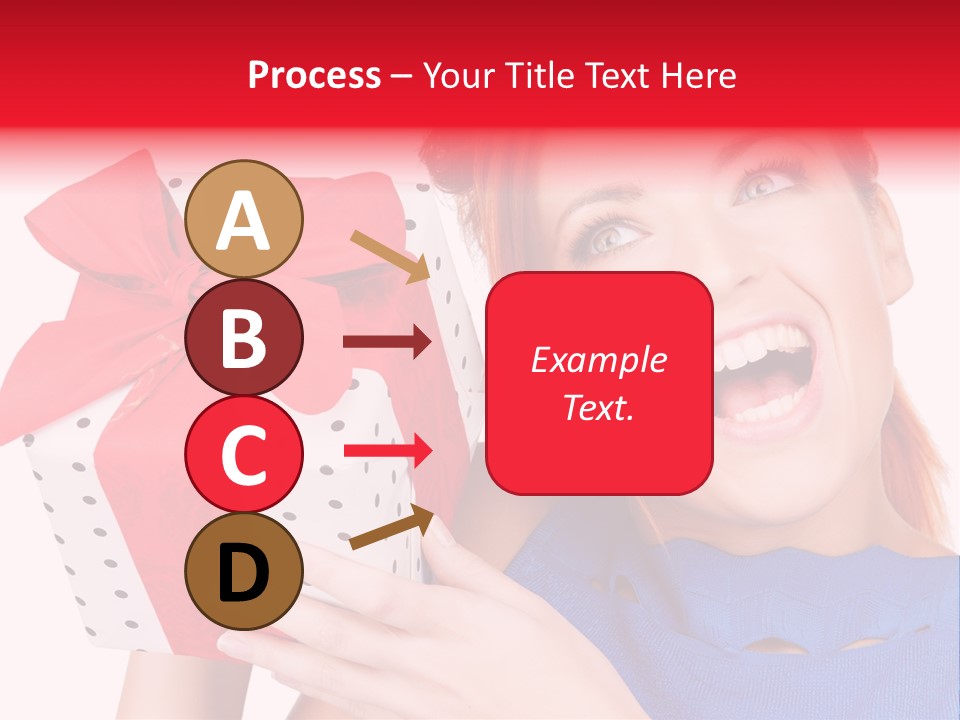 Process – Your Title Text Here

A

B

C

D

Example Text.